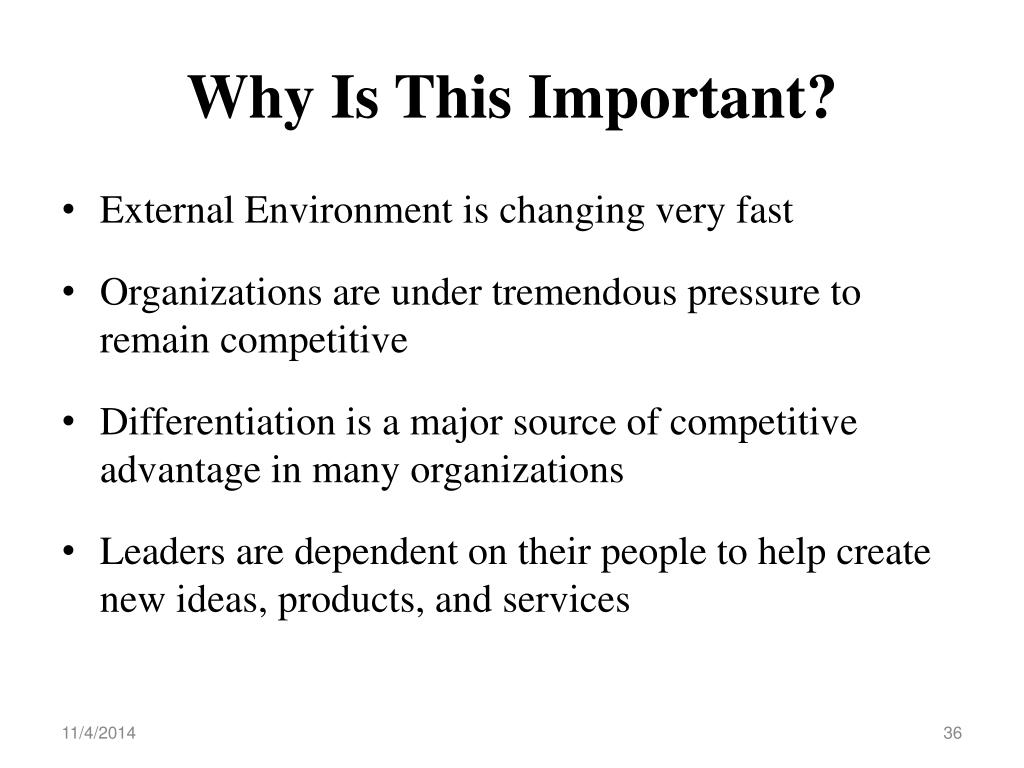 Why Is This Important?

• External Environment is changing very fast

• Organizations are under tremendous pressure to remain competitive

• Differentiation is a major source of competitive advantage in many organizations

• Leaders are dependent on their people to help create new ideas, products, and services

11/4/2014

36